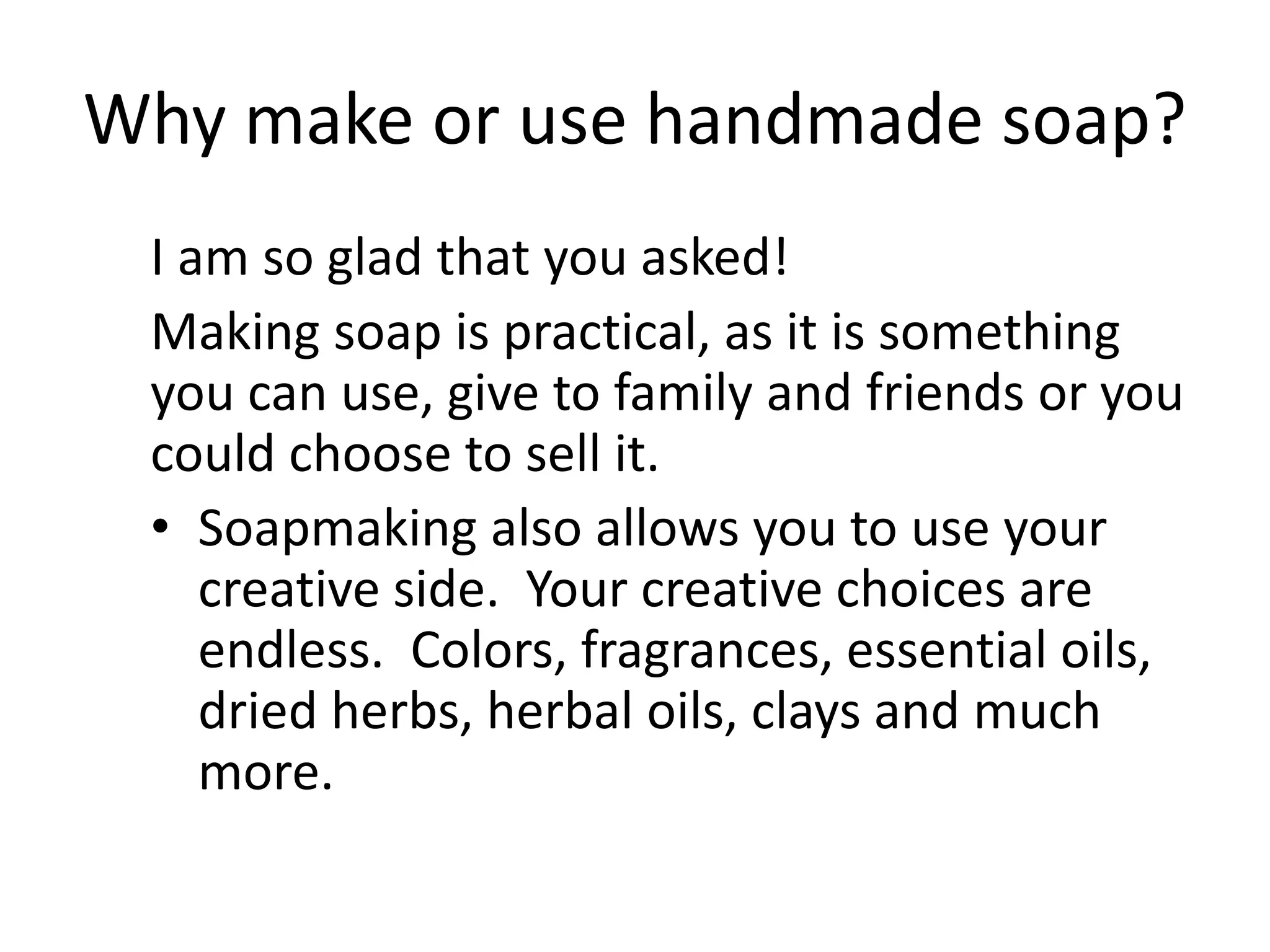 Why make or use handmade soap?

I am so glad that you asked!

Making soap is practical, as it is something you can use, give to family and friends or you could choose to sell it.

• Soapmaking also allows you to use your creative side.  Your creative choices are endless.  Colors, fragrances, essential oils, dried herbs, herbal oils, clays and much more.